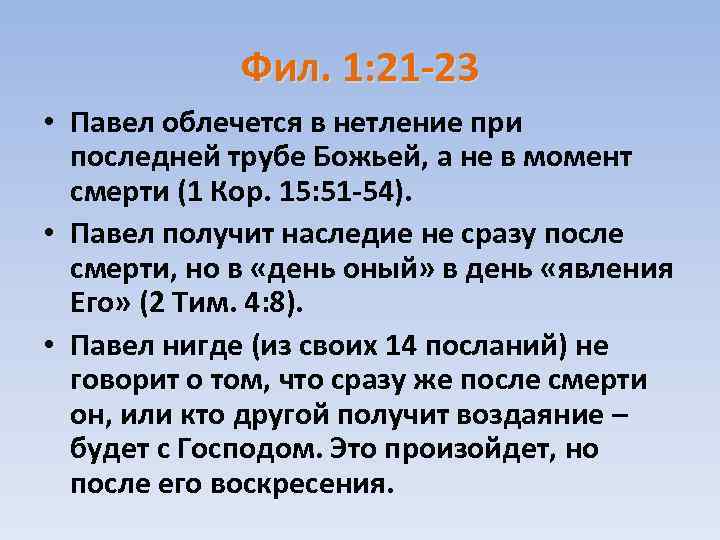 Фил. 1:21-23

• Павел облечется в нетление при последней трубе Божьей, а не в момент смерти (1 Кор. 15:51-54).

• Павел получит наследие не сразу после смерти, но в «день оный» в день «явления Его» (2 Тим. 4:8).

• Павел нигде (из своих 14 посланий) не говорит о том, что сразу же после смерти он, или кто другой получит воздаяние – будет с Господом. Это произойдет, но после его воскресения.